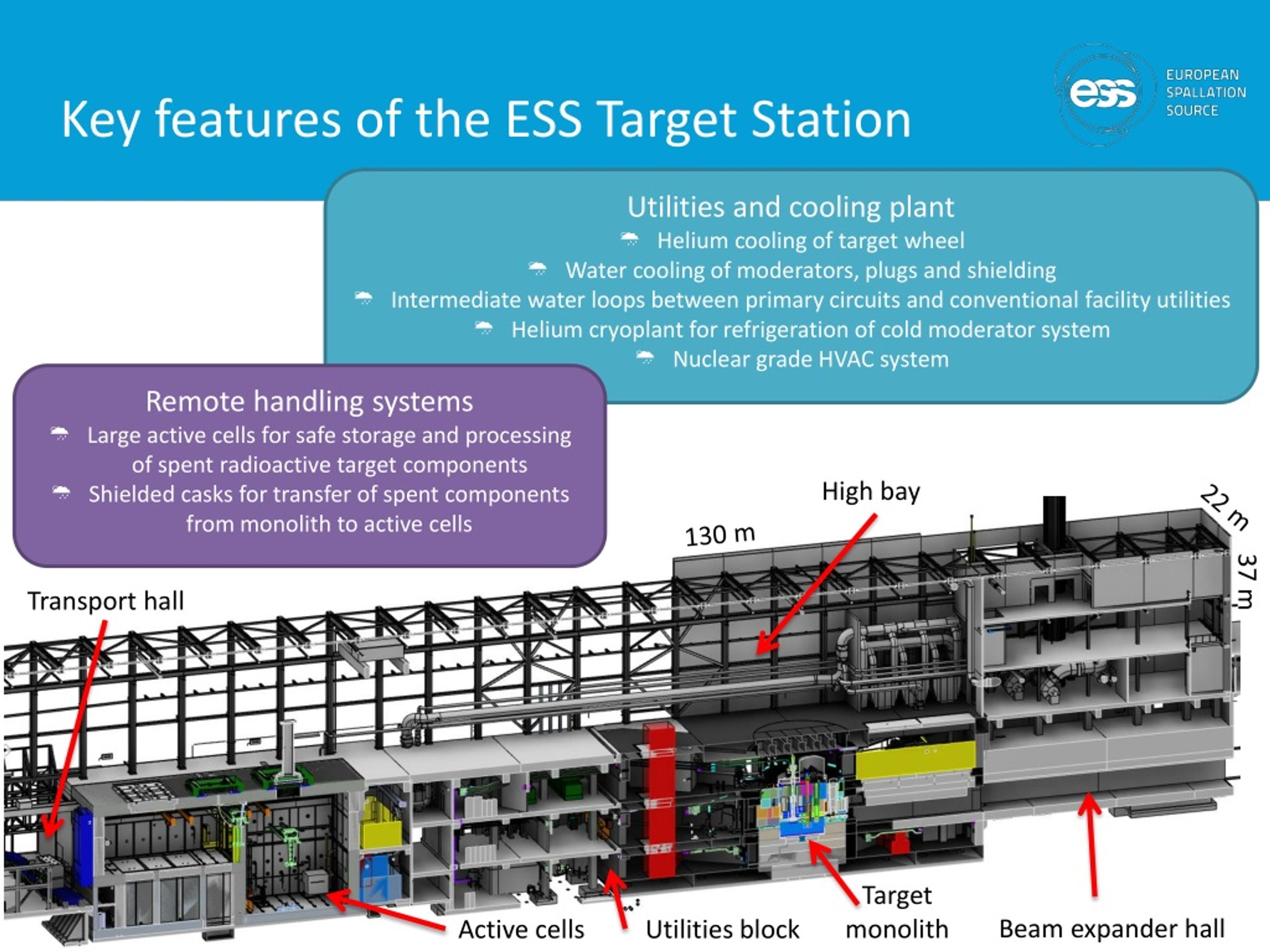 Key features of the ESS Target Station

ess EUROPEAN SPALLATION SOURCE

Utilities and cooling plant
Helium cooling of target wheel
Water cooling of moderators, plugs and shielding
Intermediate water loops between primary circuits and conventional facility utilities
Helium cryoplant for refrigeration of cold moderator system
Nuclear grade HVAC system

Remote handling systems
Large active cells for safe storage and processing of spent radioactive target components
Shielded casks for transfer of spent components from monolith to active cells

High bay
130 m
22 m
37 m
Transport hall
Active cells
Utilities block
Target monolith
Beam expander hall